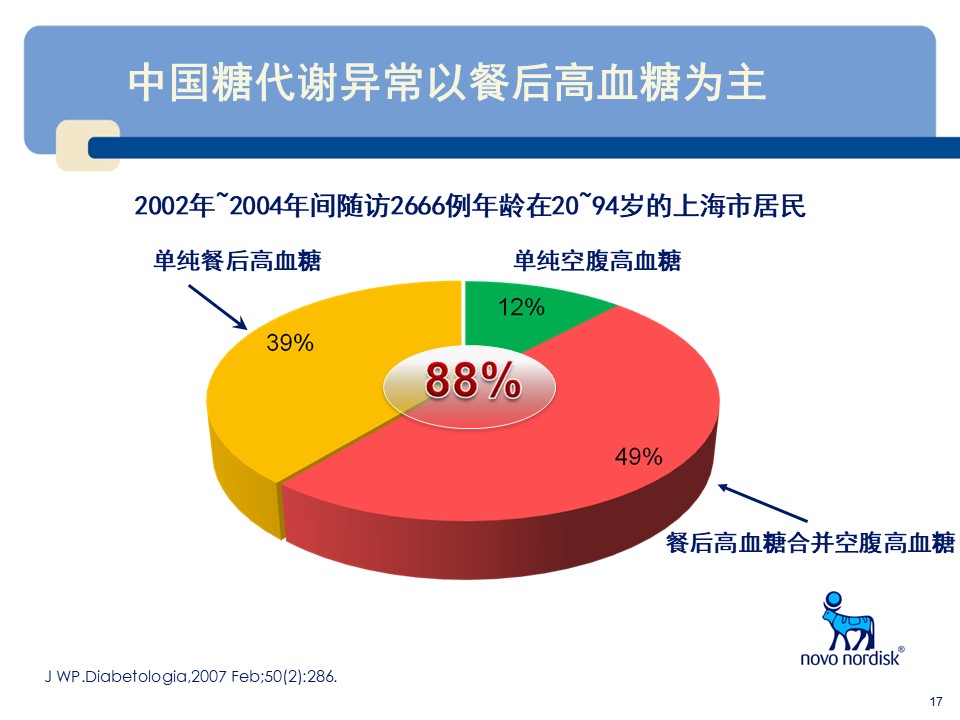 中国糖代谢异常以餐后高血糖为主

2002年~2004年间随访2666例年龄在20~94岁的上海市居民

单纯餐后高血糖

单纯空腹高血糖

12%

39%

88%

49%

餐后高血糖合并空腹高血糖

novo nordisk®

J WP.Diabetologia,2007 Feb;50(2):286.

17